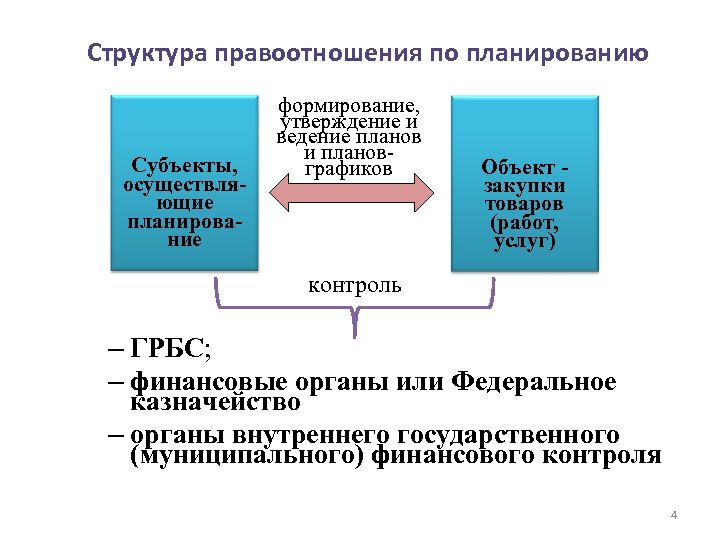 Структура правоотношения по планированию

Субъекты, осуществляющие планирование

формирование, утверждение и ведение планов и планов-графиков

Объект - закупки товаров (работ, услуг)

контроль

– ГРБС;
– финансовые органы или Федеральное казначейство
– органы внутреннего государственного (муниципального) финансового контроля

4